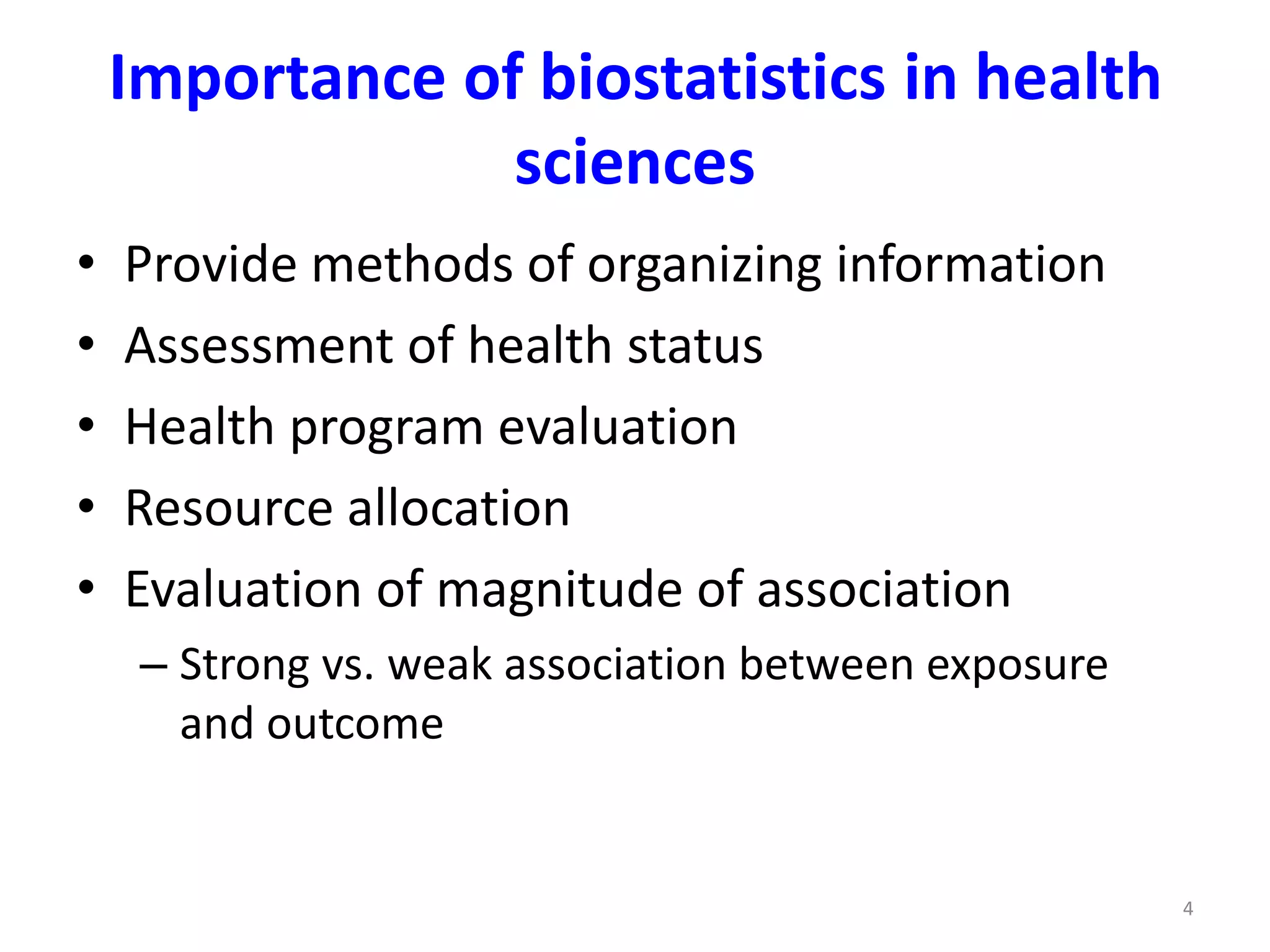 Importance of biostatistics in health sciences

• Provide methods of organizing information
• Assessment of health status
• Health program evaluation
• Resource allocation
• Evaluation of magnitude of association
– Strong vs. weak association between exposure and outcome

4